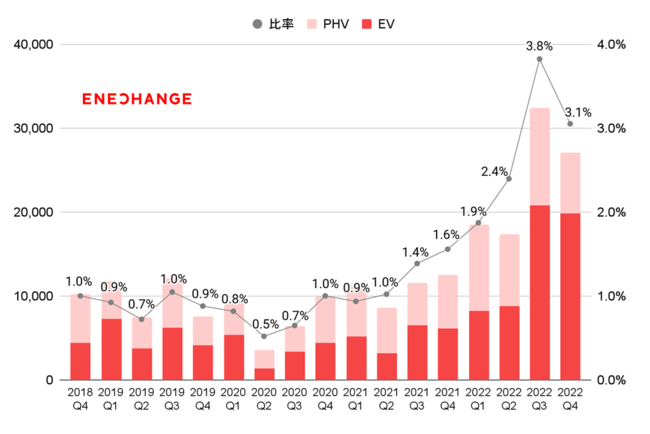 比率 PHV EV

ENECHANGE

40,000
30,000
20,000
10,000
0

4.0%
3.0%
2.0%
1.0%
0.0%

1.0% 0.9% 0.7% 1.0% 0.9% 0.8% 0.5% 0.7% 1.0% 0.9% 1.0% 1.4% 1.6% 1.9% 2.4% 3.8% 3.1%

2018 Q4
2019 Q1
2019 Q2
2019 Q3
2019 Q4
2020 Q1
2020 Q2
2020 Q3
2020 Q4
2021 Q1
2021 Q2
2021 Q3
2021 Q4
2022 Q1
2022 Q2
2022 Q3
2022 Q4